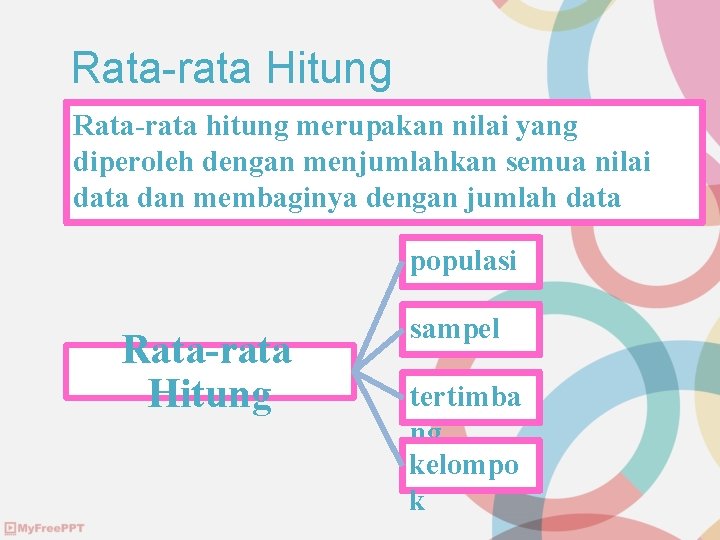 Rata-rata Hitung

Rata-rata hitung merupakan nilai yang diperoleh dengan menjumlahkan semua nilai data dan membaginya dengan jumlah data

Rata-rata Hitung

populasi

sampel

tertimbang

kelompok

MyFreePPT